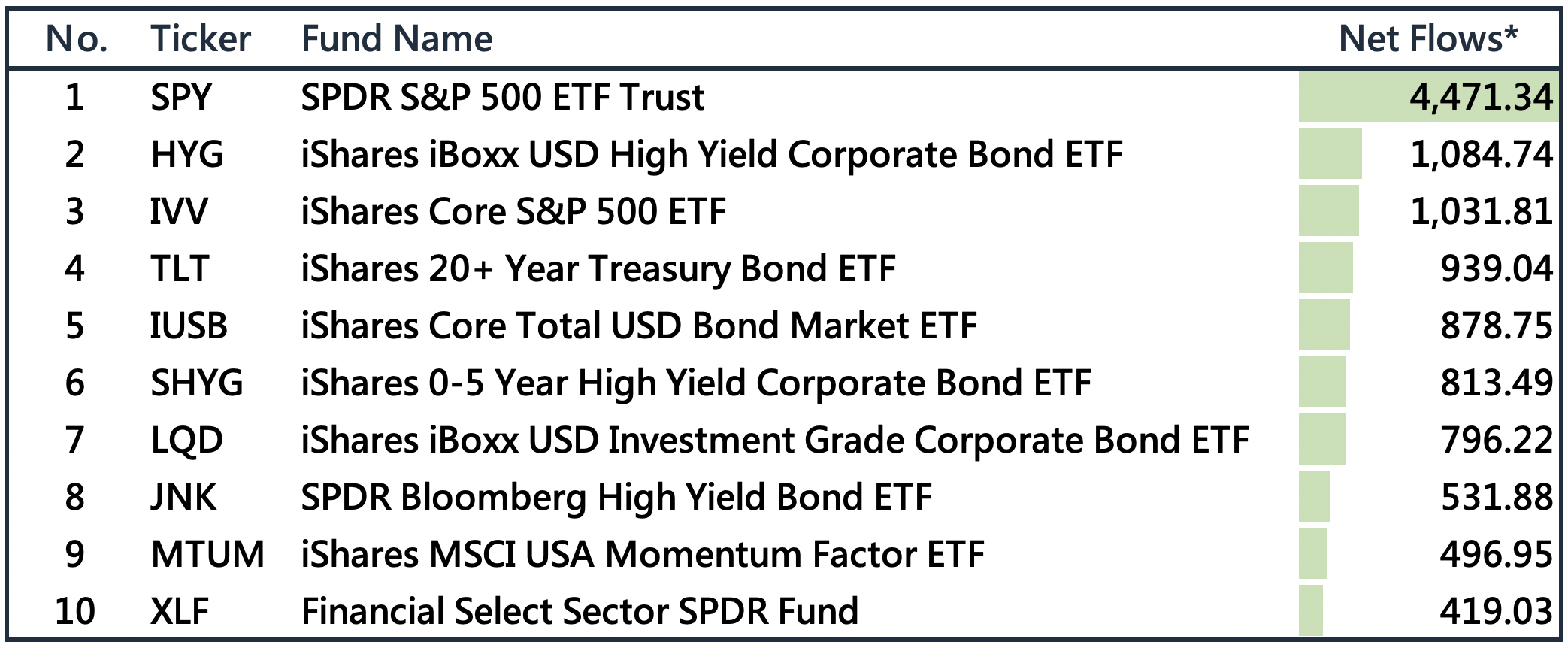 | No. | Ticker | Fund Name | Net Flows* |
|---|---|---|---|
| 1 | SPY | SPDR S&P 500 ETF Trust | 4,471.34 |
| 2 | HYG | iShares iBoxx USD High Yield Corporate Bond ETF | 1,084.74 |
| 3 | IVV | iShares Core S&P 500 ETF | 1,031.81 |
| 4 | TLT | iShares 20+ Year Treasury Bond ETF | 939.04 |
| 5 | IUSB | iShares Core Total USD Bond Market ETF | 878.75 |
| 6 | SHYG | iShares 0-5 Year High Yield Corporate Bond ETF | 813.49 |
| 7 | LQD | iShares iBoxx USD Investment Grade Corporate Bond ETF | 796.22 |
| 8 | JNK | SPDR Bloomberg High Yield Bond ETF | 531.88 |
| 9 | MTUM | iShares MSCI USA Momentum Factor ETF | 496.95 |
| 10 | XLF | Financial Select Sector SPDR Fund | 419.03 |